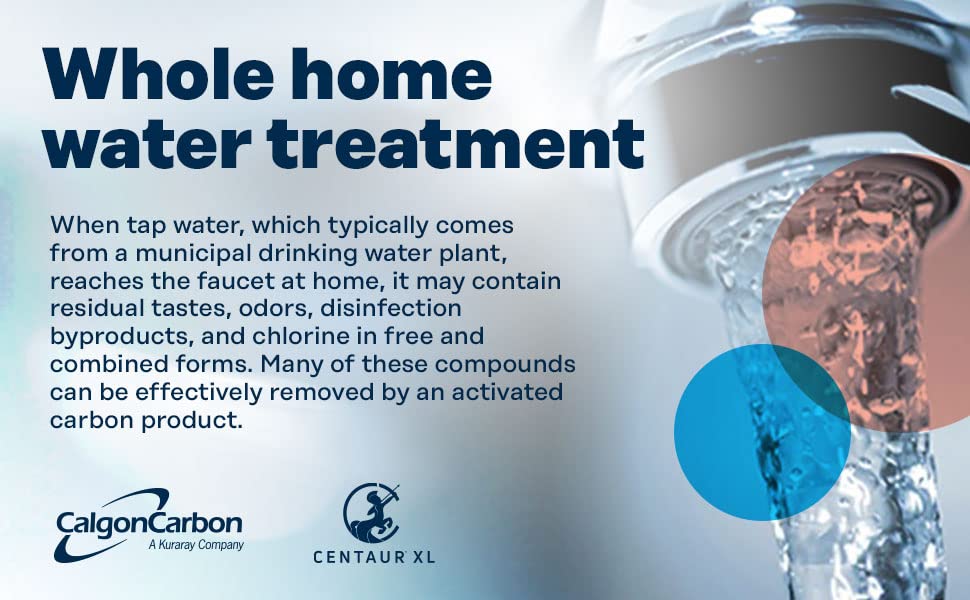 Whole home water treatment

When tap water, which typically comes from a municipal drinking water plant, reaches the faucet at home, it may contain residual tastes, odors, disinfection byproducts, and chlorine in free and combined forms. Many of these compounds can be effectively removed by an activated carbon product.

CalgonCarbon
A Kuraray Company

CENTAUR XL